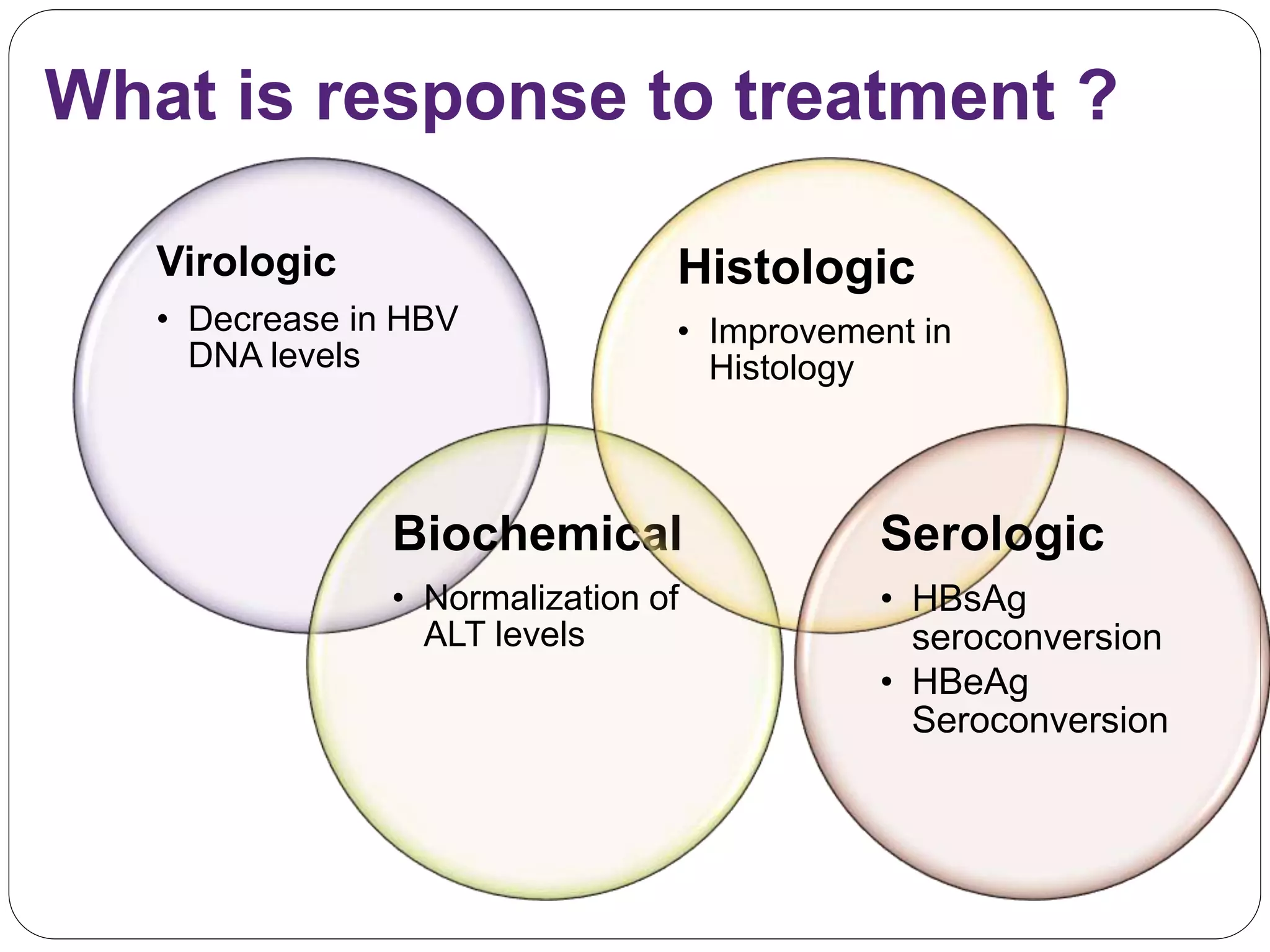 What is response to treatment ?

Virologic

• Decrease in HBV DNA levels

Histologic

• Improvement in Histology

Biochemical

• Normalization of ALT levels

Serologic

• HBsAg seroconversion
• HBeAg Seroconversion